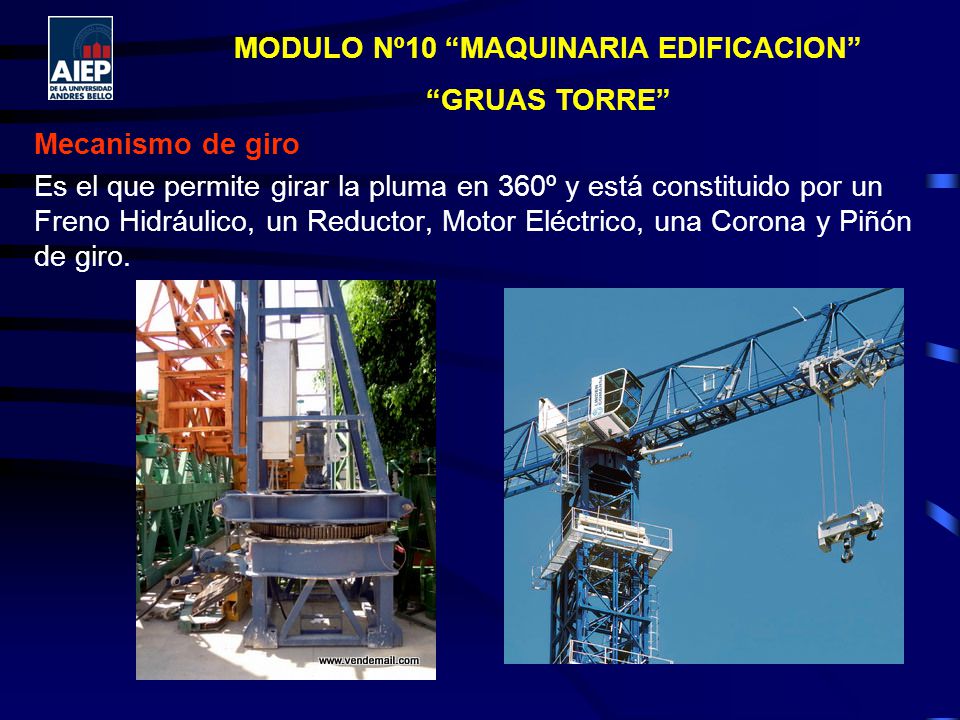 AIEP
DE LA UNIVERSIDAD ANDRES BELLO

MODULO Nº10 “MAQUINARIA EDIFICACION”

“GRUAS TORRE”

Mecanismo de giro

Es el que permite girar la pluma en 360º y está constituido por un Freno Hidráulico, un Reductor, Motor Eléctrico, una Corona y Piñón de giro.

www.vendemail.com